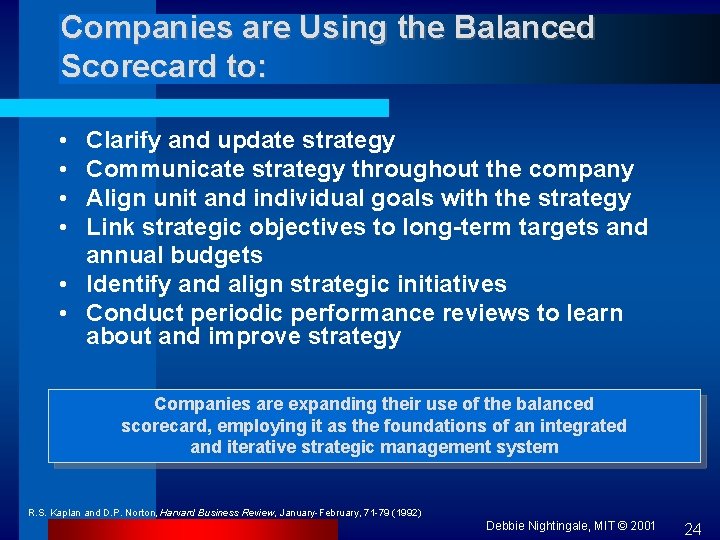 Companies are Using the Balanced Scorecard to:

• Clarify and update strategy
• Communicate strategy throughout the company
• Align unit and individual goals with the strategy
• Link strategic objectives to long-term targets and annual budgets
• Identify and align strategic initiatives
• Conduct periodic performance reviews to learn about and improve strategy

Companies are expanding their use of the balanced scorecard, employing it as the foundations of an integrated and iterative strategic management system

R.S. Kaplan and D.P. Norton, Harvard Business Review, January-February, 71-79 (1992)

Debbie Nightingale, MIT © 2001

24